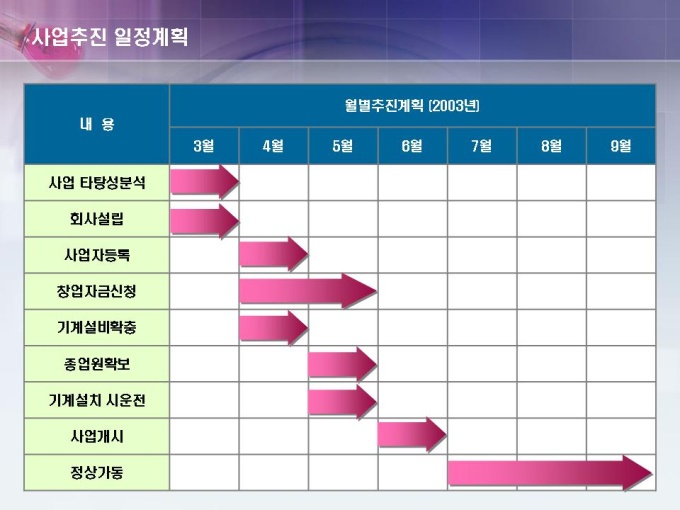 사업추진 일정계획

| 내 용 | 월별추진계획 (2003년) | | | | | | |
|---|---|---|---|---|---|---|---|
| | 3월 | 4월 | 5월 | 6월 | 7월 | 8월 | 9월 |
| 사업 타당성분석 | | | | | | | |
| 회사설립 | | | | | | | |
| 사업자등록 | | | | | | | |
| 창업자금신청 | | | | | | | |
| 기계설비확충 | | | | | | | |
| 종업원확보 | | | | | | | |
| 기계설치 시운전 | | | | | | | |
| 사업개시 | | | | | | | |
| 정상가동 | | | | | | | |